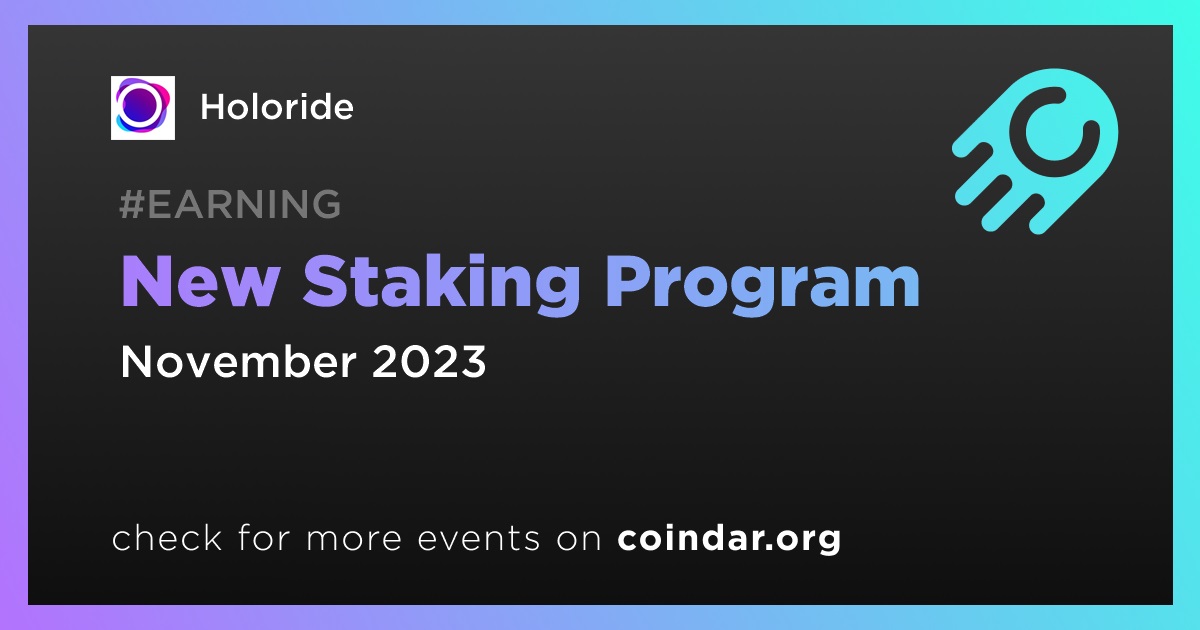 Holoride

#EARNING

New Staking Program

November 2023

check for more events on coindar.org